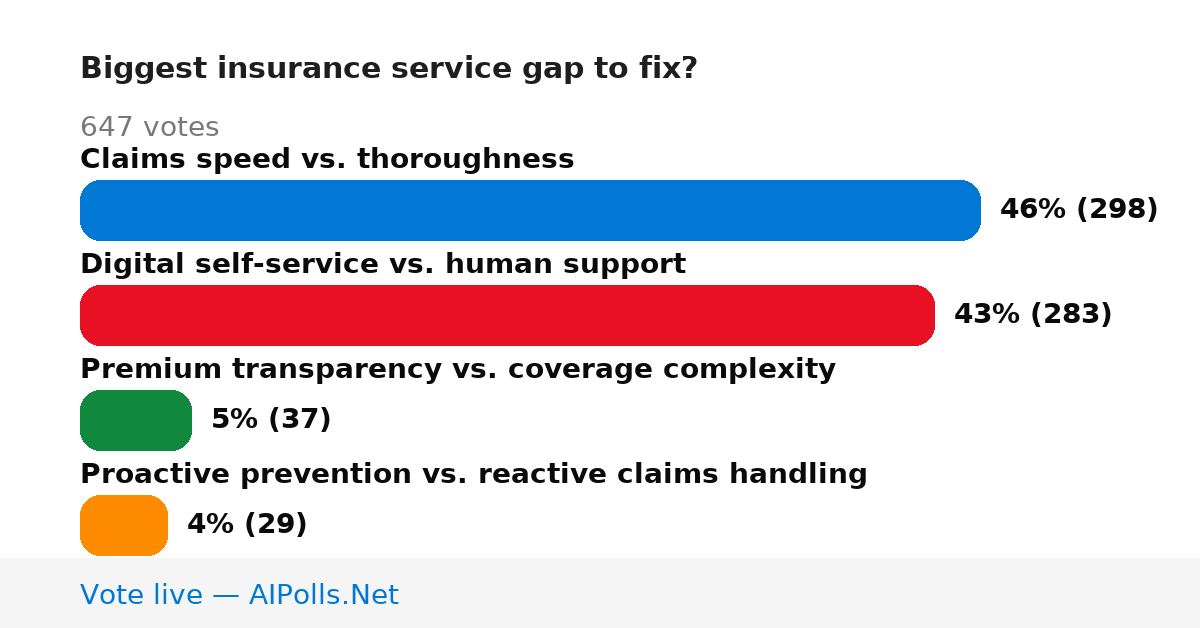 Biggest insurance service gap to fix?

647 votes

Claims speed vs. thoroughness

46% (298)

Digital self-service vs. human support

43% (283)

Premium transparency vs. coverage complexity

5% (37)

Proactive prevention vs. reactive claims handling

4% (29)

Vote live — AIPolls.Net